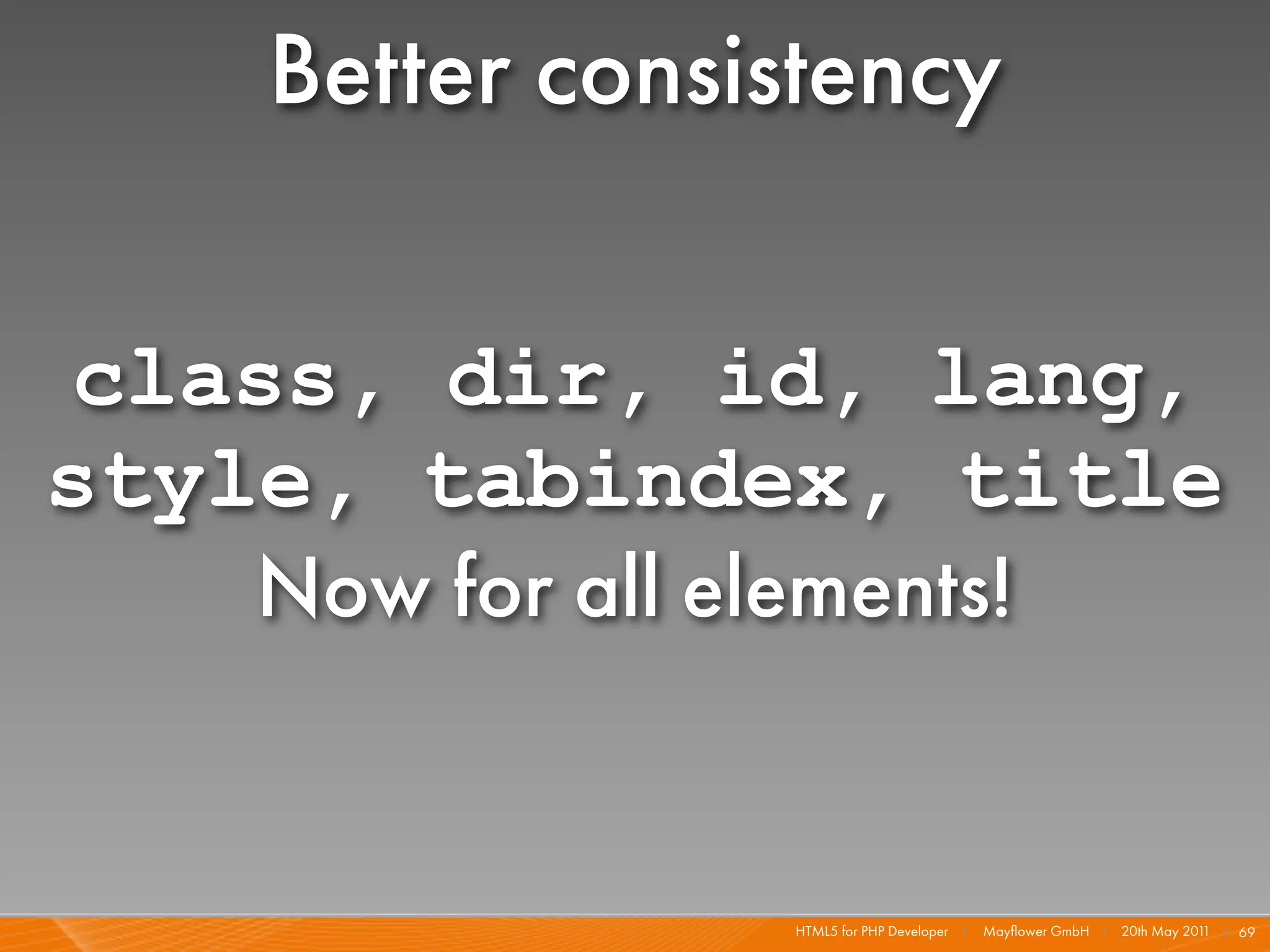 Better consistency

class, dir, id, lang, style, tabindex, title
Now for all elements!

HTML5 for PHP Developer | Mayflower GmbH | 20th May 2011 | 69